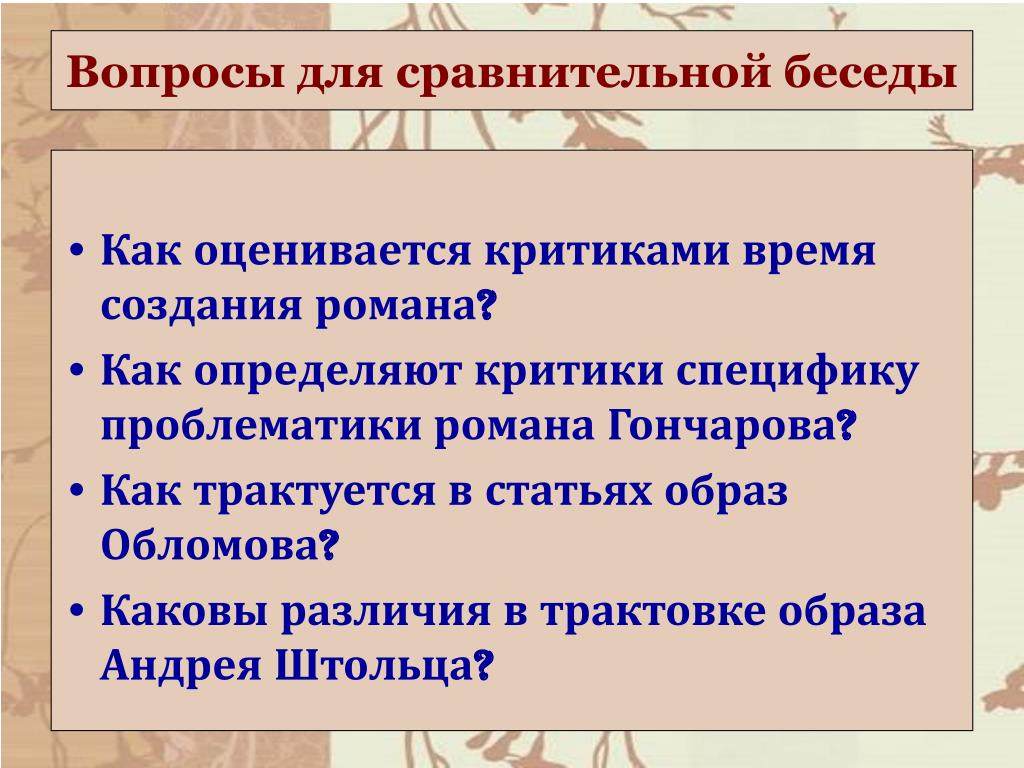 Вопросы для сравнительной беседы

• Как оценивается критиками время создания романа?
• Как определяют критики специфику проблематики романа Гончарова?
• Как трактуется в статьях образ Обломова?
• Каковы различия в трактовке образа Андрея Штольца?